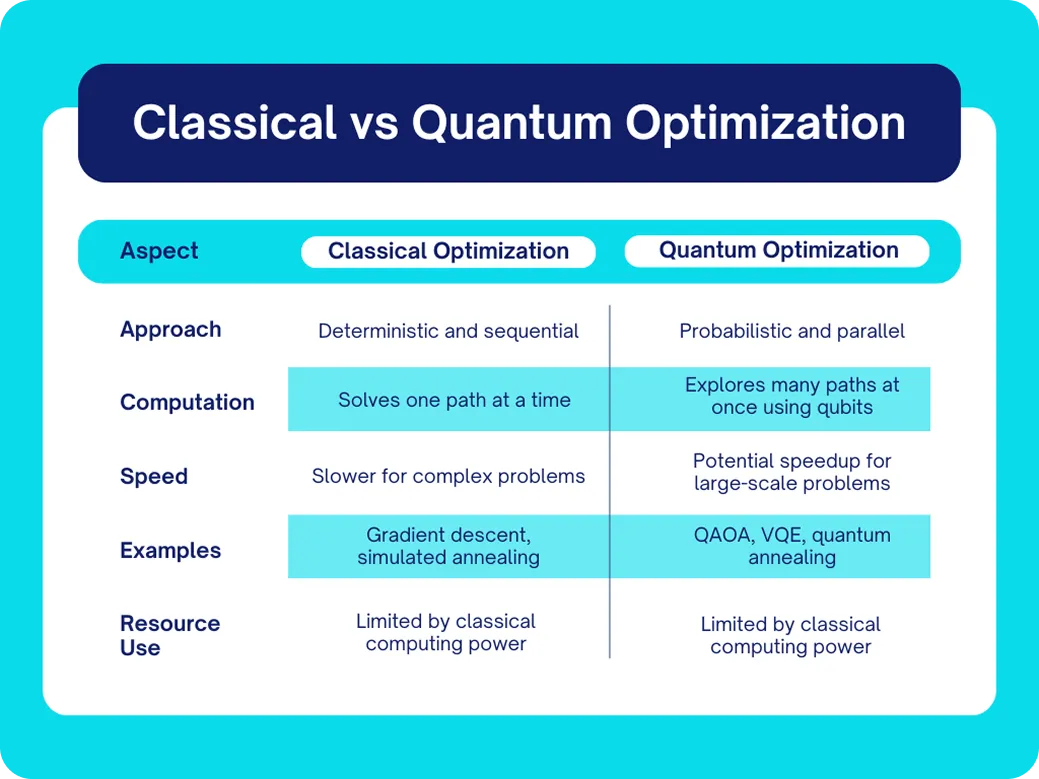 Classical vs Quantum Optimization

| Aspect | Classical Optimization | Quantum Optimization |
|---|---|---|
| Approach | Deterministic and sequential | Probabilistic and parallel |
| Computation | Solves one path at a time | Explores many paths at once using qubits |
| Speed | Slower for complex problems | Potential speedup for large-scale problems |
| Examples | Gradient descent, simulated annealing | QAOA, VQE, quantum annealing |
| Resource Use | Limited by classical computing power | Limited by classical computing power |